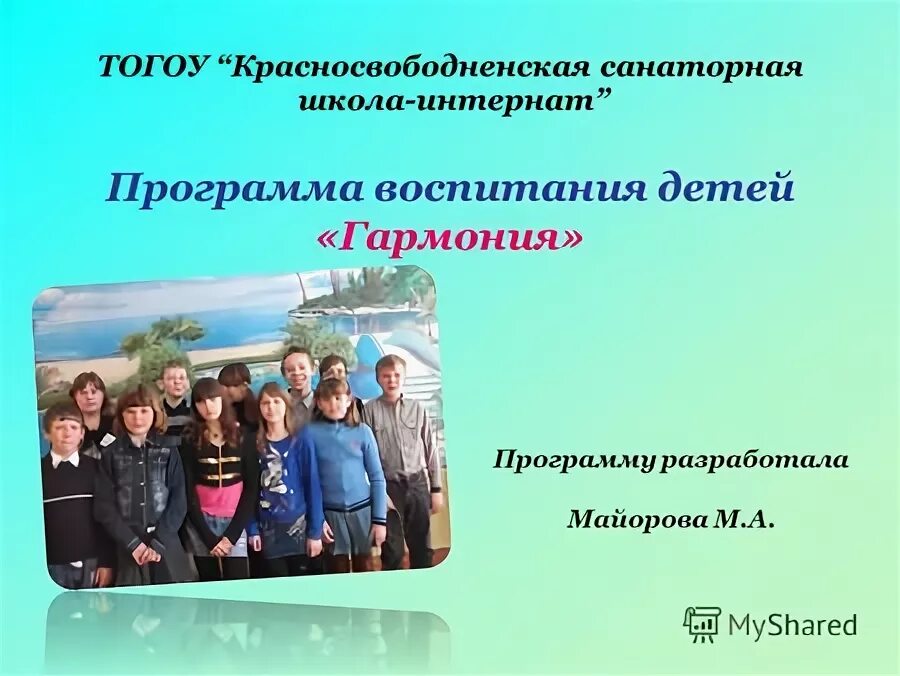 ТОГОУ “Красносвободненская санаторная школа-интернат”

Программа воспитания детей «Гармония»

Программу разработала

Майорова М.А.

MyShared